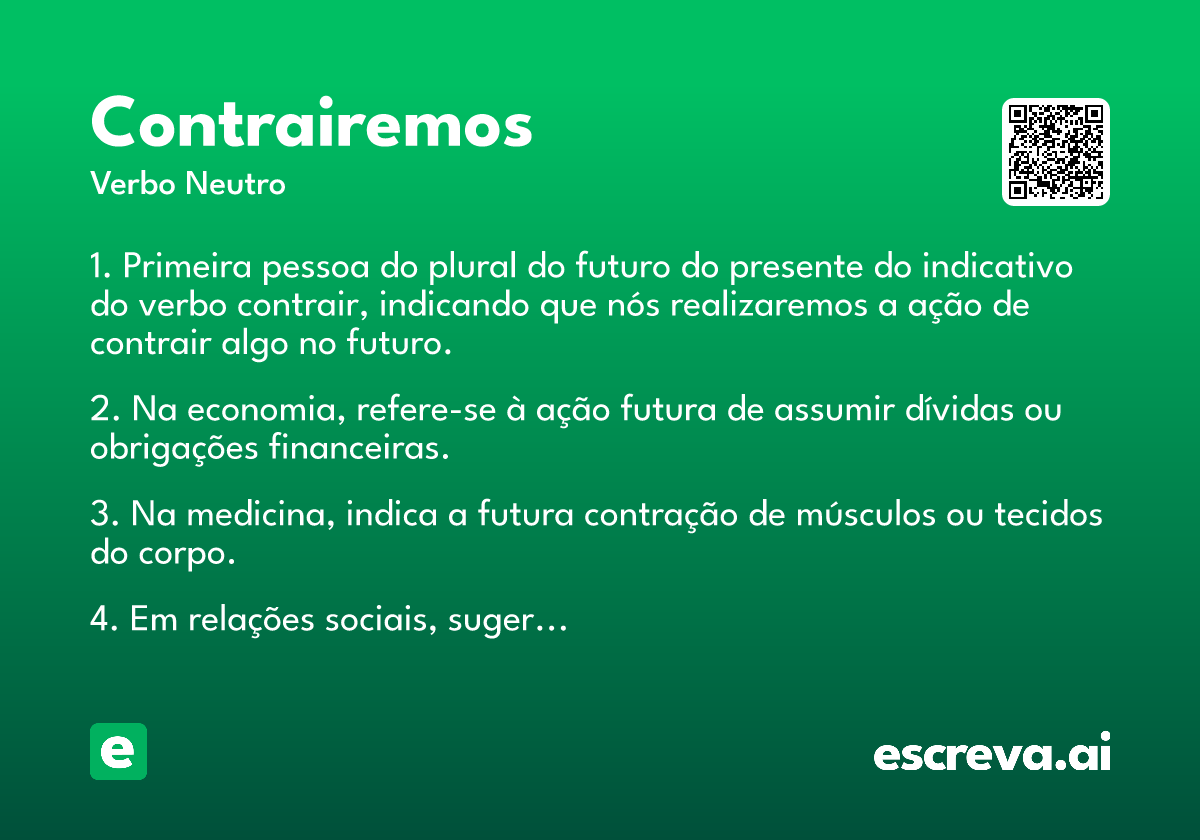 Contrairemos
Verbo Neutro

1. Primeira pessoa do plural do futuro do presente do indicativo do verbo contrair, indicando que nós realizaremos a ação de contrair algo no futuro.

2. Na economia, refere-se à ação futura de assumir dívidas ou obrigações financeiras.

3. Na medicina, indica a futura contração de músculos ou tecidos do corpo.

4. Em relações sociais, suger…

e

escreva.ai